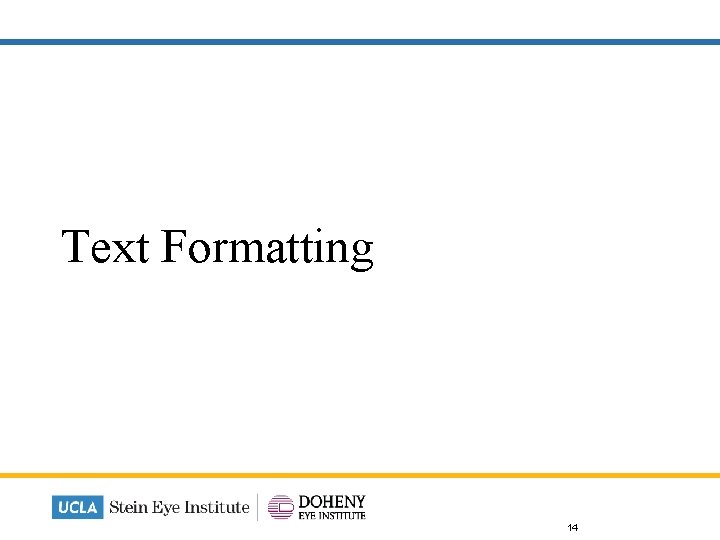 Text Formatting

UCLA Stein Eye Institute

DOHENY EYE INSTITUTE

14